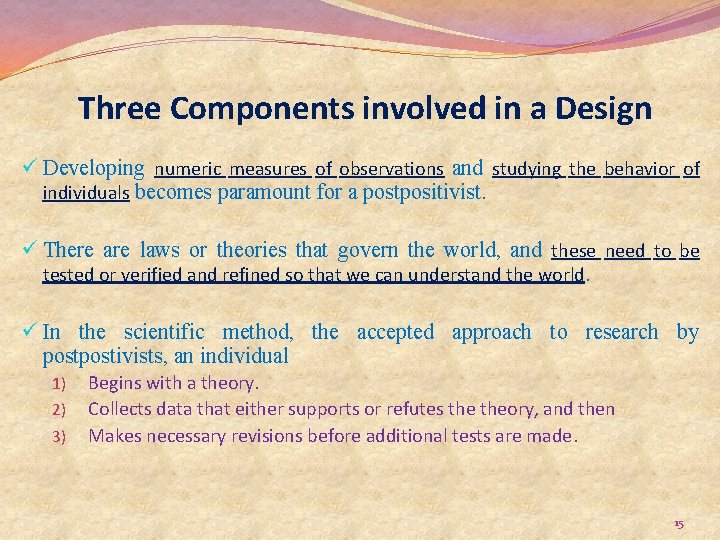 Three Components involved in a Design

✓ Developing numeric measures of observations and studying the behavior of individuals becomes paramount for a postpositivist.

✓ There are laws or theories that govern the world, and these need to be tested or verified and refined so that we can understand the world.

✓ In the scientific method, the accepted approach to research by postpostivists, an individual

1) Begins with a theory.
2) Collects data that either supports or refutes the theory, and then
3) Makes necessary revisions before additional tests are made.

15